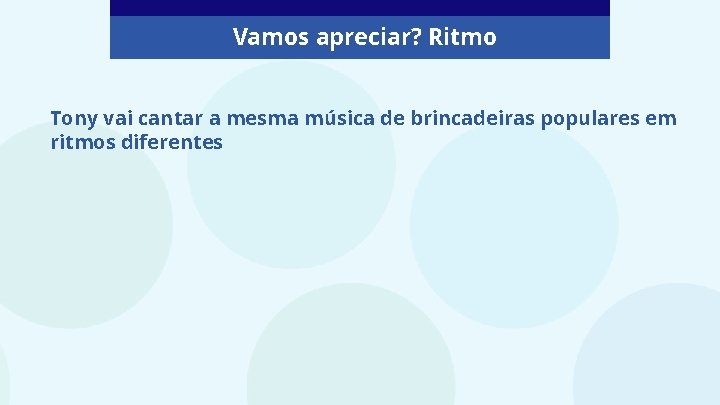 Vamos apreciar? Ritmo

Tony vai cantar a mesma música de brincadeiras populares em ritmos diferentes